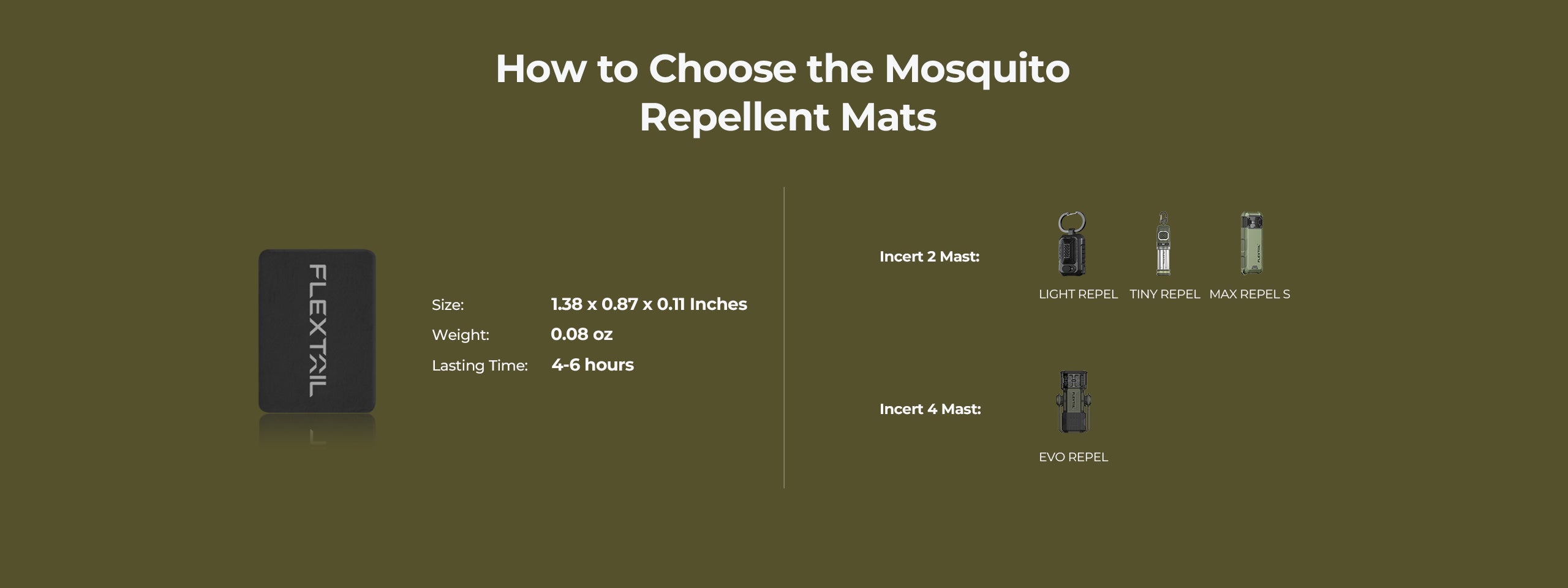 How to Choose the Mosquito Repellent Mats

FLEXTAIL

Size: 1.38 x 0.87 x 0.11 Inches
Weight: 0.08 oz
Lasting Time: 4-6 hours

Incert 2 Mast:

LIGHT REPEL TINY REPEL MAX REPEL S

Incert 4 Mast:

EVO REPEL